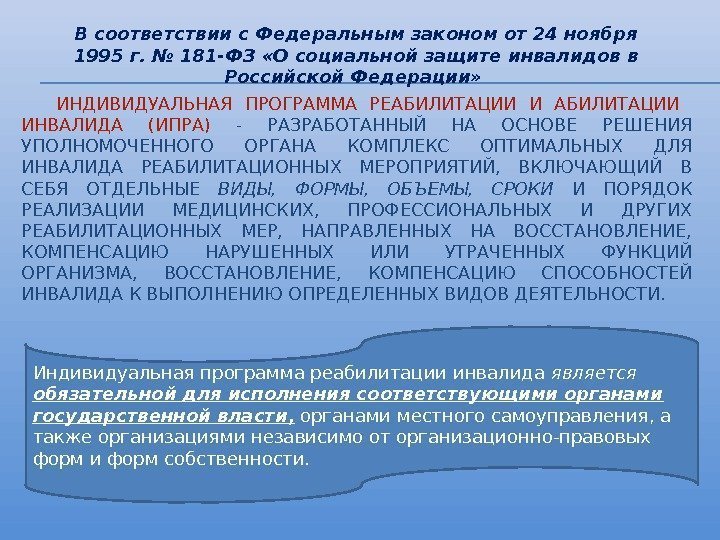 В соответствии с Федеральным законом от 24 ноября 1995 г. № 181-ФЗ «О социальной защите инвалидов в Российской Федерации»

ИНДИВИДУАЛЬНАЯ ПРОГРАММА РЕАБИЛИТАЦИИ И АБИЛИТАЦИИ ИНВАЛИДА (ИПРА) - РАЗРАБОТАННЫЙ НА ОСНОВЕ РЕШЕНИЯ УПОЛНОМОЧЕННОГО ОРГАНА КОМПЛЕКС ОПТИМАЛЬНЫХ ДЛЯ ИНВАЛИДА РЕАБИЛИТАЦИОННЫХ МЕРОПРИЯТИЙ, ВКЛЮЧАЮЩИЙ В СЕБЯ ОТДЕЛЬНЫЕ ВИДЫ, ФОРМЫ, ОБЪЕМЫ, СРОКИ И ПОРЯДОК РЕАЛИЗАЦИИ МЕДИЦИНСКИХ, ПРОФЕССИОНАЛЬНЫХ И ДРУГИХ РЕАБИЛИТАЦИОННЫХ МЕР, НАПРАВЛЕННЫХ НА ВОССТАНОВЛЕНИЕ, КОМПЕНСАЦИЮ НАРУШЕННЫХ ИЛИ УТРАЧЕННЫХ ФУНКЦИЙ ОРГАНИЗМА, ВОССТАНОВЛЕНИЕ, КОМПЕНСАЦИЮ СПОСОБНОСТЕЙ ИНВАЛИДА К ВЫПОЛНЕНИЮ ОПРЕДЕЛЕННЫХ ВИДОВ ДЕЯТЕЛЬНОСТИ.

Индивидуальная программа реабилитации инвалида является обязательной для исполнения соответствующими органами государственной власти, органами местного самоуправления, а также организациями независимо от организационно-правовых форм и форм собственности.